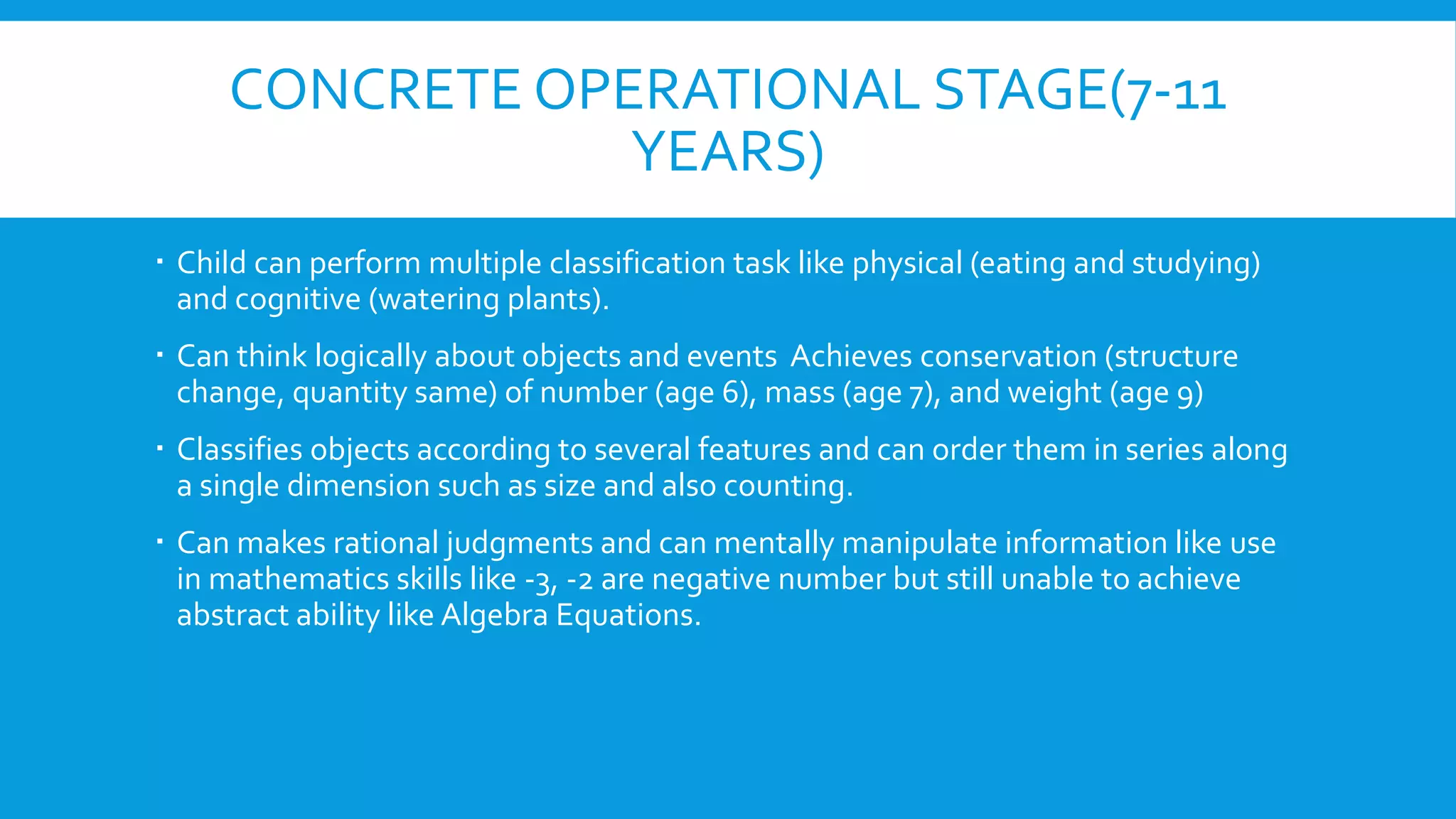 CONCRETE OPERATIONAL STAGE(7-11 YEARS)

▪ Child can perform multiple classification task like physical (eating and studying) and cognitive (watering plants).

▪ Can think logically about objects and events  Achieves conservation (structure change, quantity same) of number (age 6), mass (age 7), and weight (age 9)

▪ Classifies objects according to several features and can order them in series along a single dimension such as size and also counting.

▪ Can makes rational judgments and can mentally manipulate information like use in mathematics skills like -3, -2 are negative number but still unable to achieve abstract ability like Algebra Equations.